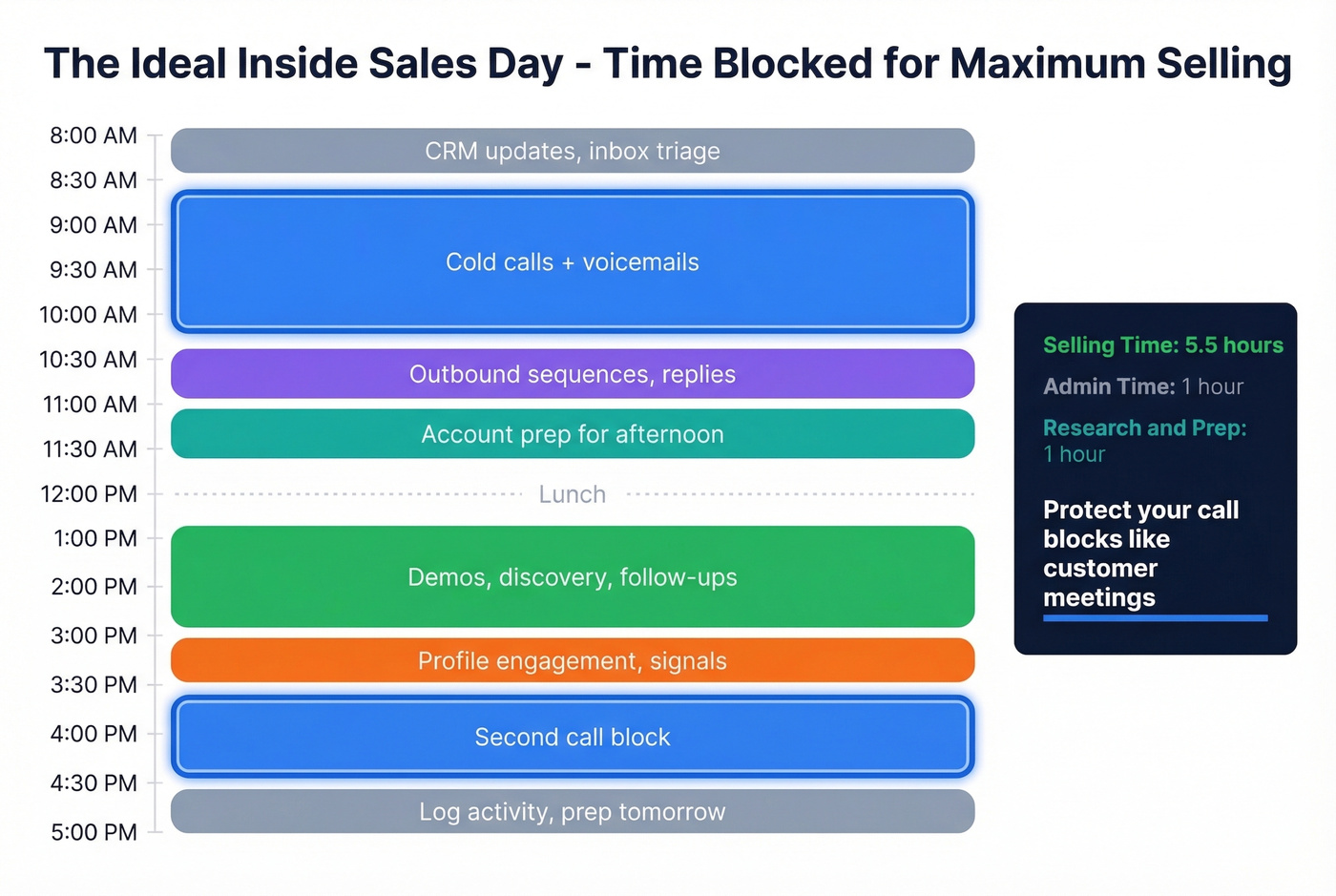 The Ideal Inside Sales Day - Time Blocked for Maximum Selling

8:00 AM
8:30 AM
9:00 AM
9:30 AM
10:00 AM
10:30 AM
11:00 AM
11:30 AM
12:00 PM
1:00 PM
2:00 PM
3:00 PM
3:30 PM
4:00 PM
4:30 PM
5:00 PM

CRM updates, inbox triage

Cold calls + voicemails

Outbound sequences, replies

Account prep for afternoon

Lunch

Demos, discovery, follow-ups

Profile engagement, signals

Second call block

Log activity, prep tomorrow

Selling Time: 5.5 hours

Admin Time: 1 hour

Research and Prep: 1 hour

Protect your call blocks like customer meetings